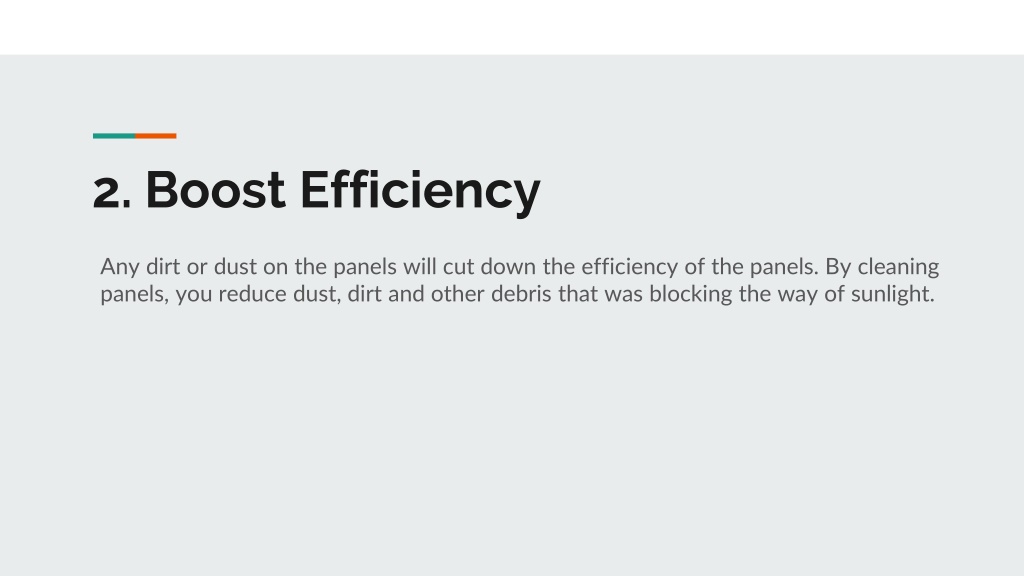 2. Boost Efficiency

Any dirt or dust on the panels will cut down the efficiency of the panels. By cleaning panels, you reduce dust, dirt and other debris that was blocking the way of sunlight.